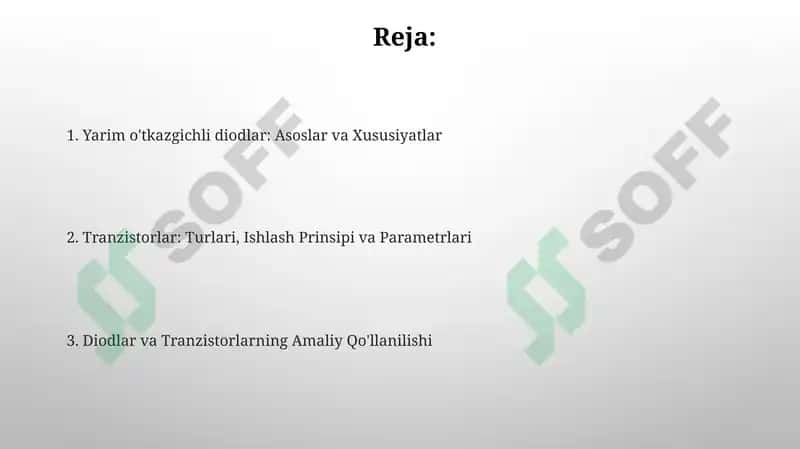 Reja:

1. Yarim o'tkazgichli diodlar: Asoslar va Xususiyatlar

2. Tranzistorlar: Turlari, Ishlash Prinsipi va Parametrlari

3. Diodlar va Tranzistorlarning Amaliy Qo'llanilishi

SOFF

SOFF